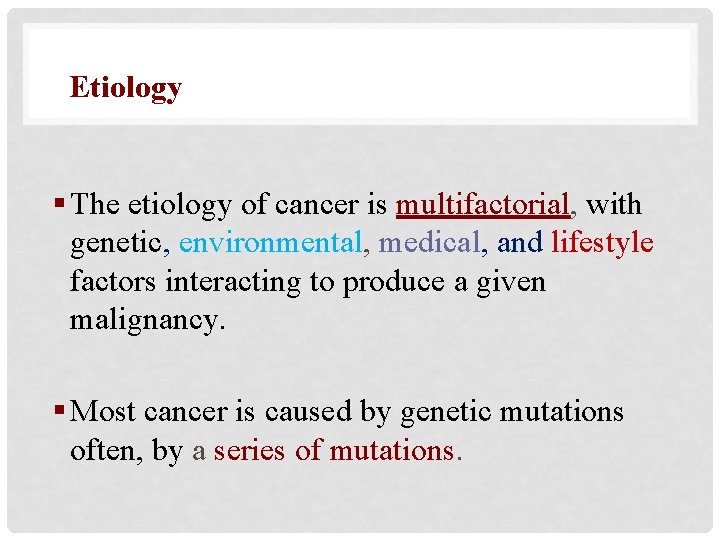 Etiology

▪ The etiology of cancer is multifactorial, with genetic, environmental, medical, and lifestyle factors interacting to produce a given malignancy.

▪ Most cancer is caused by genetic mutations often, by a series of mutations.